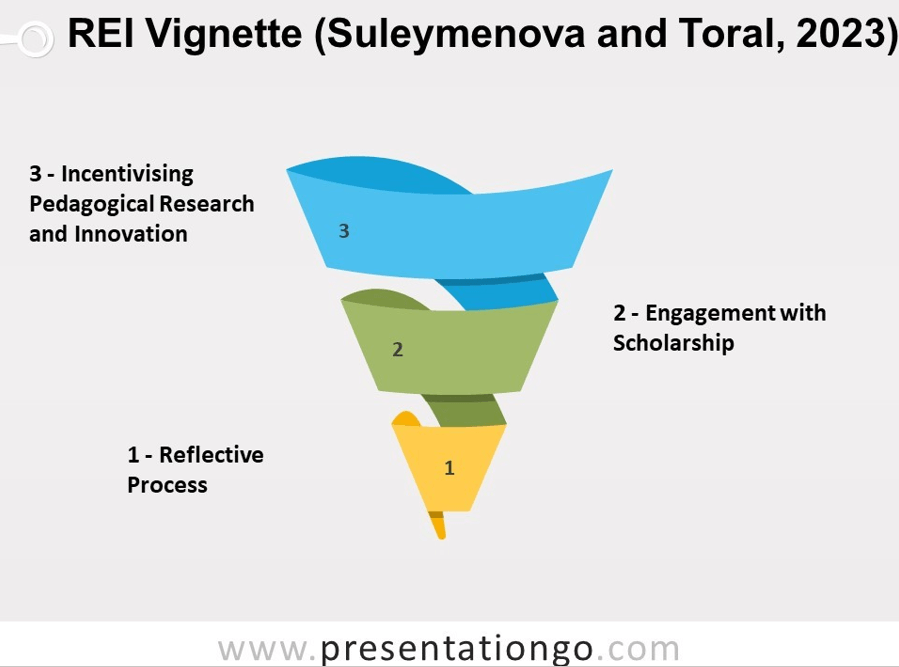 REI Vignette (Suleymenova and Toral, 2023)

3 - Incentivising Pedagogical Research and Innovation

3

2 - Engagement with Scholarship

2

1 - Reflective Process

1

www.presentationgo.com